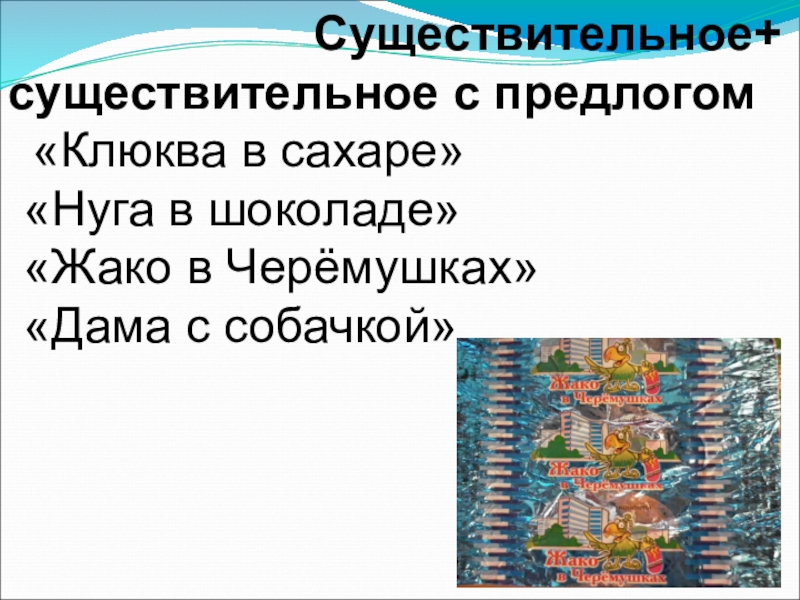 Существительное+ существительное с предлогом

«Клюква в сахаре»
«Нуга в шоколаде»
«Жако в Черёмушках»
«Дама с собачкой»

Жако в Черёмушках
Жако в Черёмушках
Жако в Черёмушках